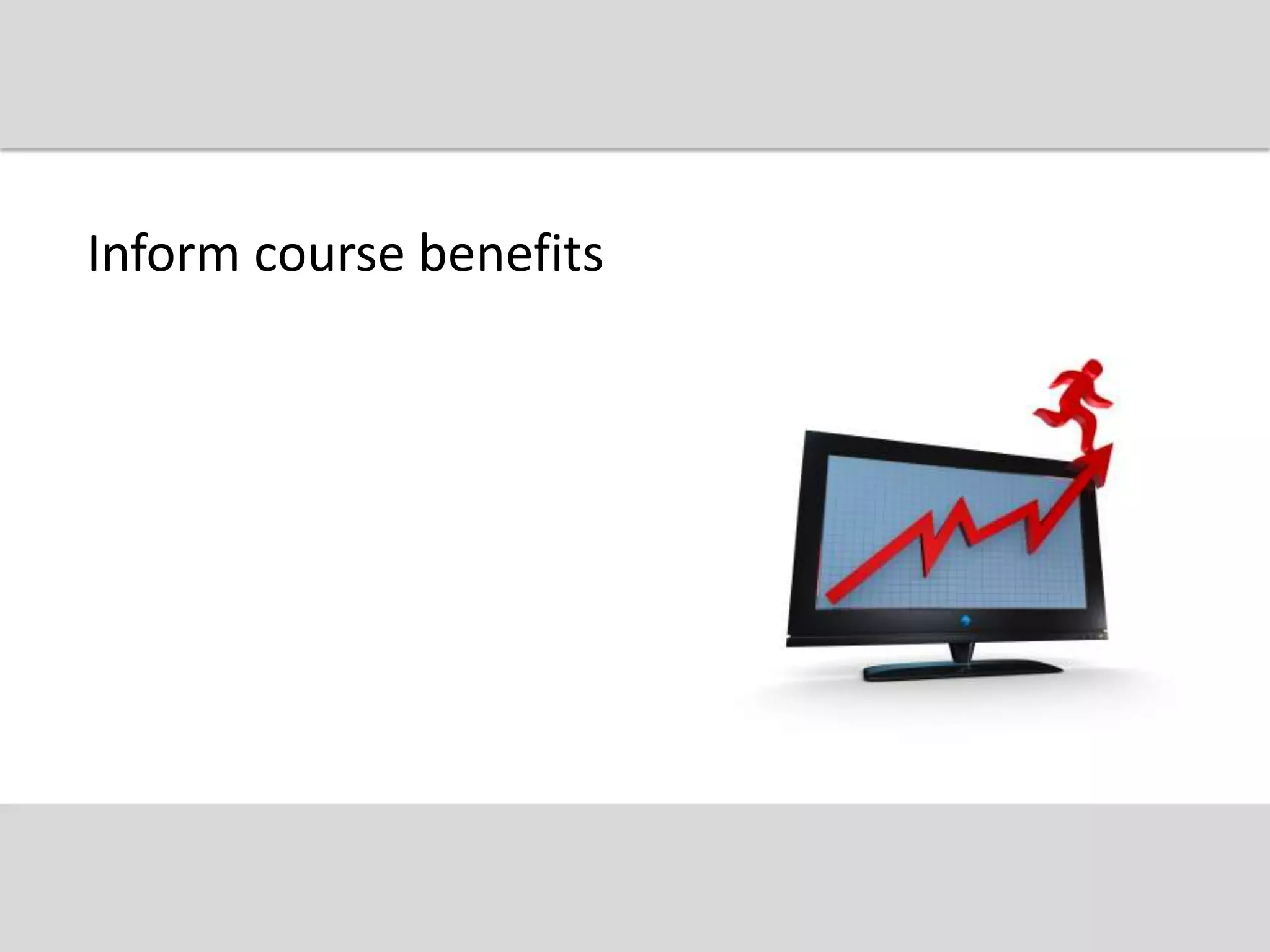 Inform course benefits